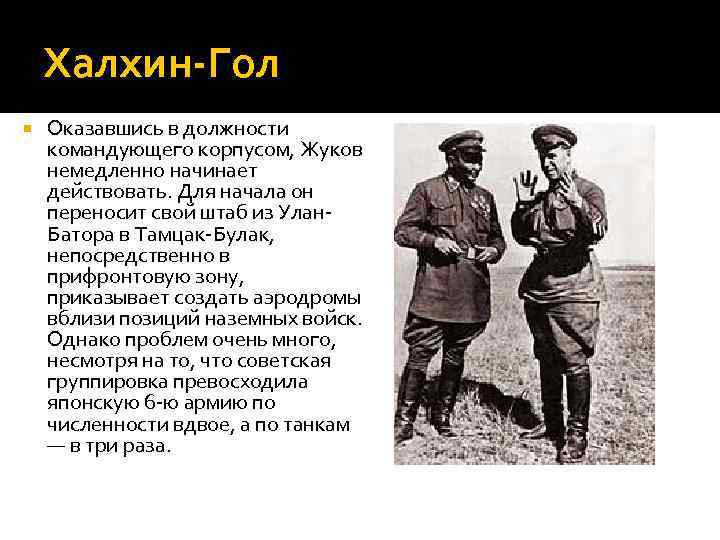 Халхин-Гол

Оказавшись в должности командующего корпусом, Жуков немедленно начинает действовать. Для начала он переносит свой штаб из Улан-Батора в Тамцак-Булак, непосредственно в прифронтовую зону, приказывает создать аэродромы вблизи позиций наземных войск. Однако проблем очень много, несмотря на то, что советская группировка превосходила японскую 6-ю армию по численности вдвое, а по танкам — в три раза.